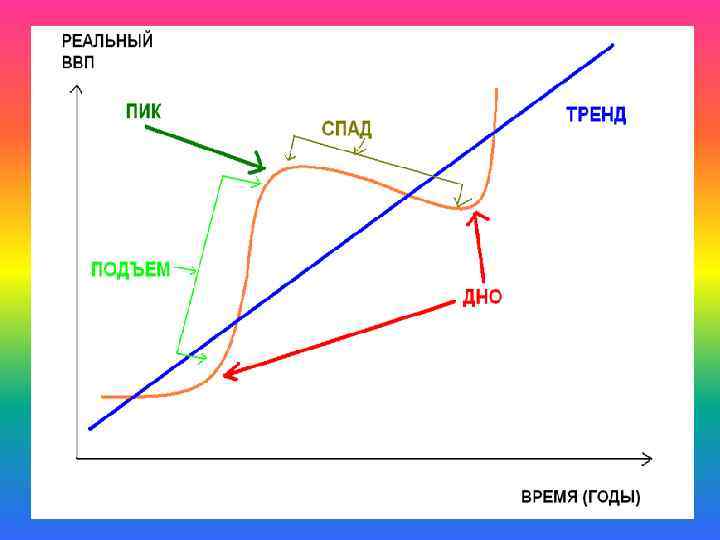 РЕАЛЬНЫЙ ВВП

ПИК

СПАД

ТРЕНД

ПОДЪЕМ

ДНО

ВРЕМЯ (ГОДЫ)